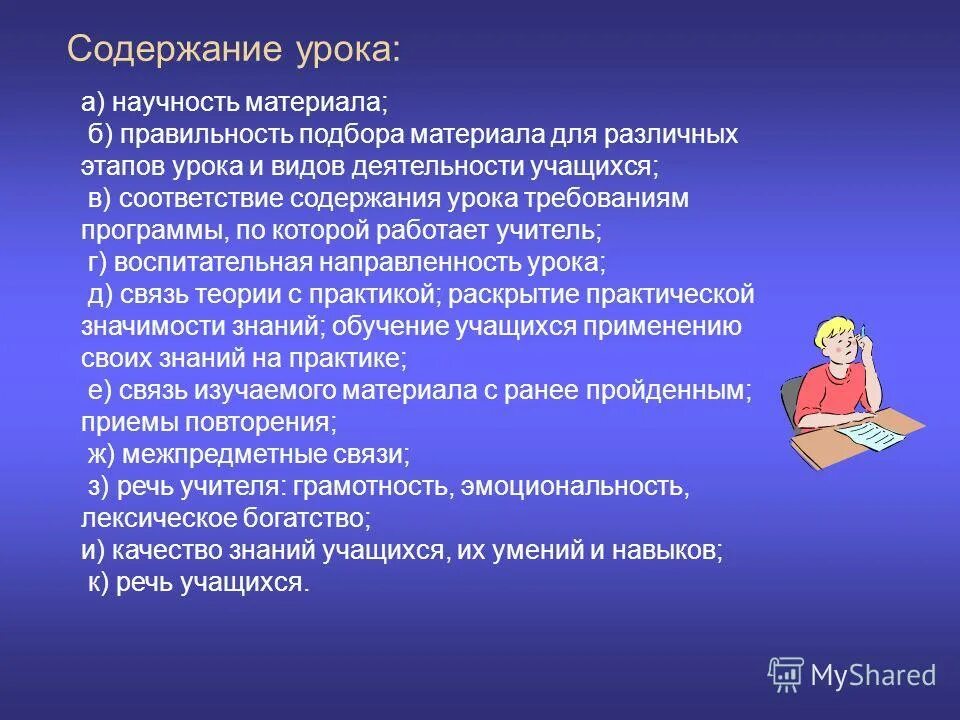 Содержание урока:

а) научность материала;
б) правильность подбора материала для различных этапов урока и видов деятельности учащихся;
в) соответствие содержания урока требованиям программы, по которой работает учитель;
г) воспитательная направленность урока;
д) связь теории с практикой; раскрытие практической значимости знаний; обучение учащихся применению своих знаний на практике;
е) связь изучаемого материала с ранее пройденным; приемы повторения;
ж) межпредметные связи;
з) речь учителя: грамотность, эмоциональность, лексическое богатство;
и) качество знаний учащихся, их умений и навыков;
к) речь учащихся.

MyShared